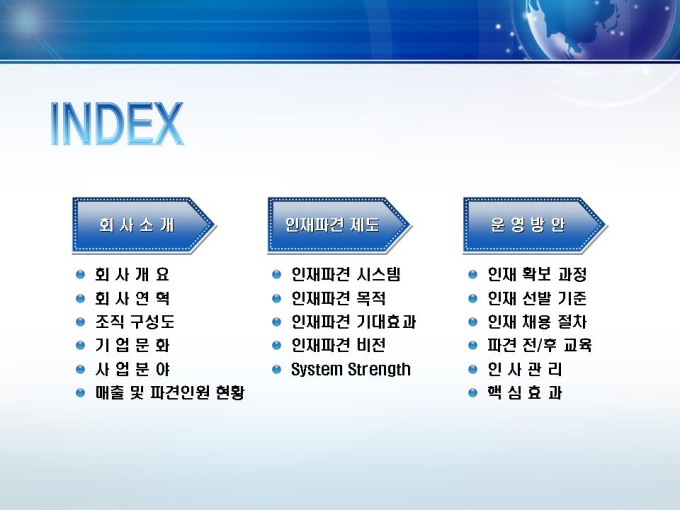 INDEX

회 사 소 개

회 사 개 요
회 사 연 혁
조직 구성도
기 업 문 화
사 업 분 야
매출 및 파견인원 현황

인재파견 제도

인재파견 시스템
인재파견 목적
인재파견 기대효과
인재파견 비전
System Strength

운 영 방 안

인재 확보 과정
인재 선발 기준
인재 채용 절차
파견 전/후 교육
인 사 관 리
핵 심 효 과